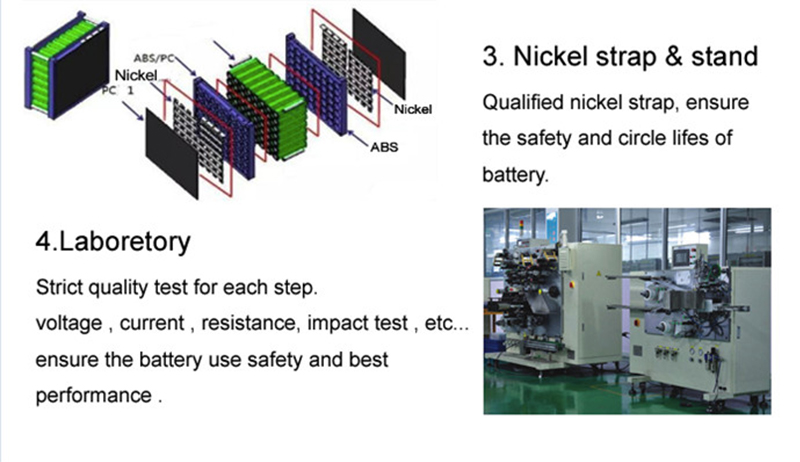 ABS/PC
Nickel
PC 1
Nickel
ABS

3. Nickel strap & stand

Qualified nickel strap, ensure the safety and circle lifes of battery.

4.Laboretory

Strict quality test for each step.
voltage , current , resistance, impact test , etc...
ensure the battery use safety and best performance .